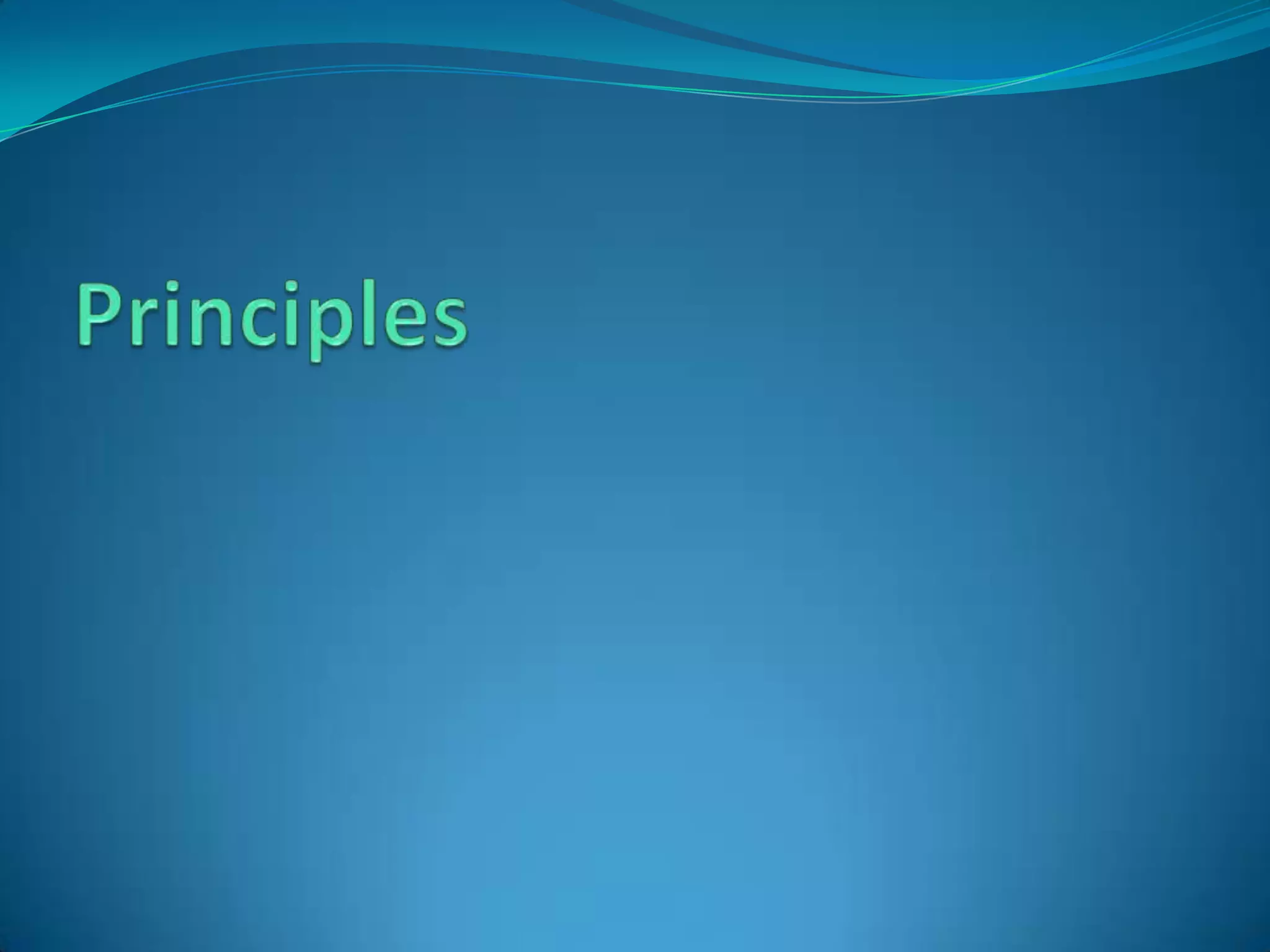 Principles